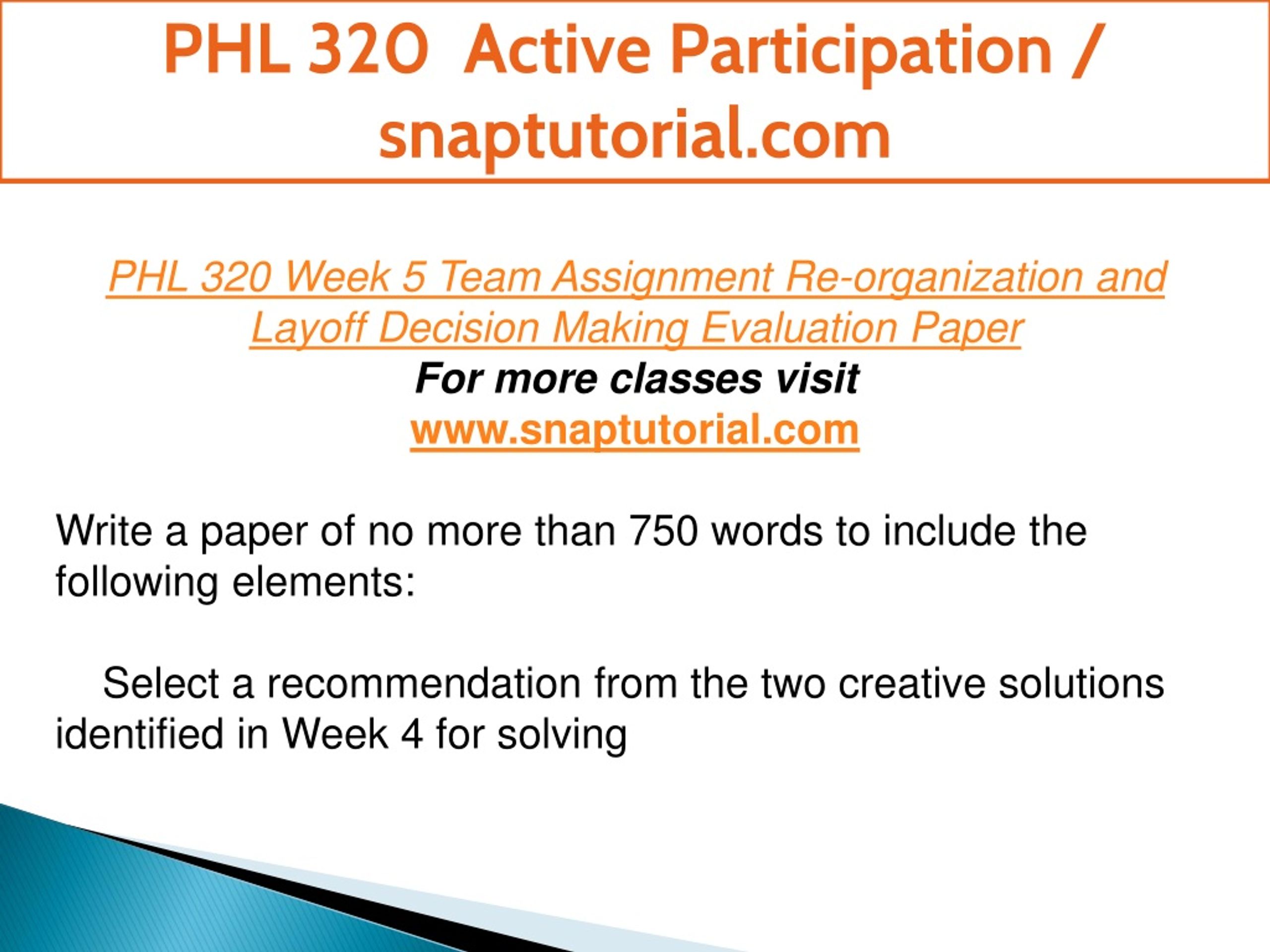 PHL 320 Active Participation / snaptutorial.com

PHL 320 Week 5 Team Assignment Re-organization and Layoff Decision Making Evaluation Paper
For more classes visit
www.snaptutorial.com

Write a paper of no more than 750 words to include the following elements:

Select a recommendation from the two creative solutions identified in Week 4 for solving